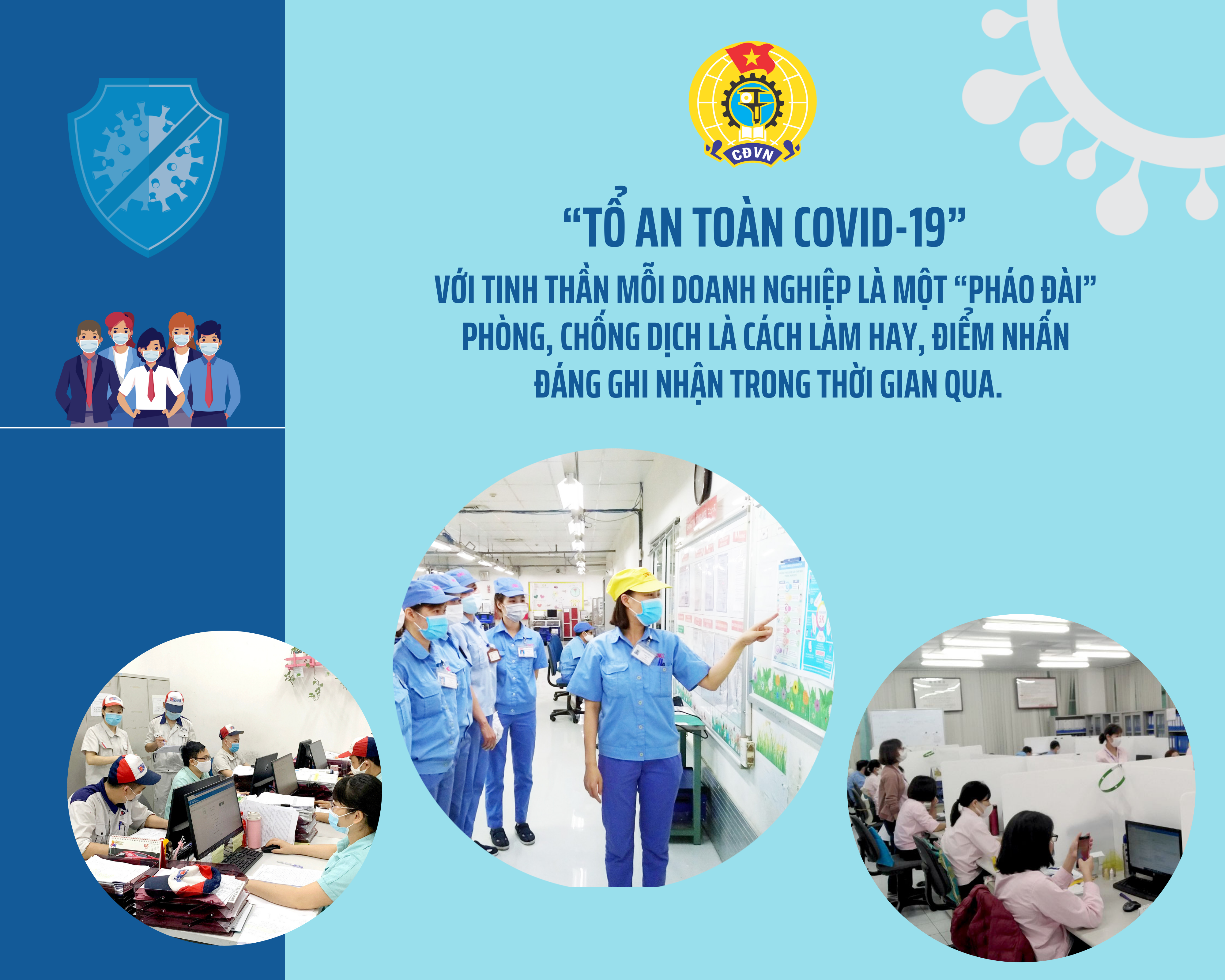 CĐVN

“TỔ AN TOÀN COVID-19”

VỚI TINH THẦN MỖI DOANH NGHIỆP LÀ MỘT “PHÁO ĐÀI” PHÒNG, CHỐNG DỊCH LÀ CÁCH LÀM HAY, ĐIỂM NHẤN ĐÁNG GHI NHẬN TRONG THỜI GIAN QUA.